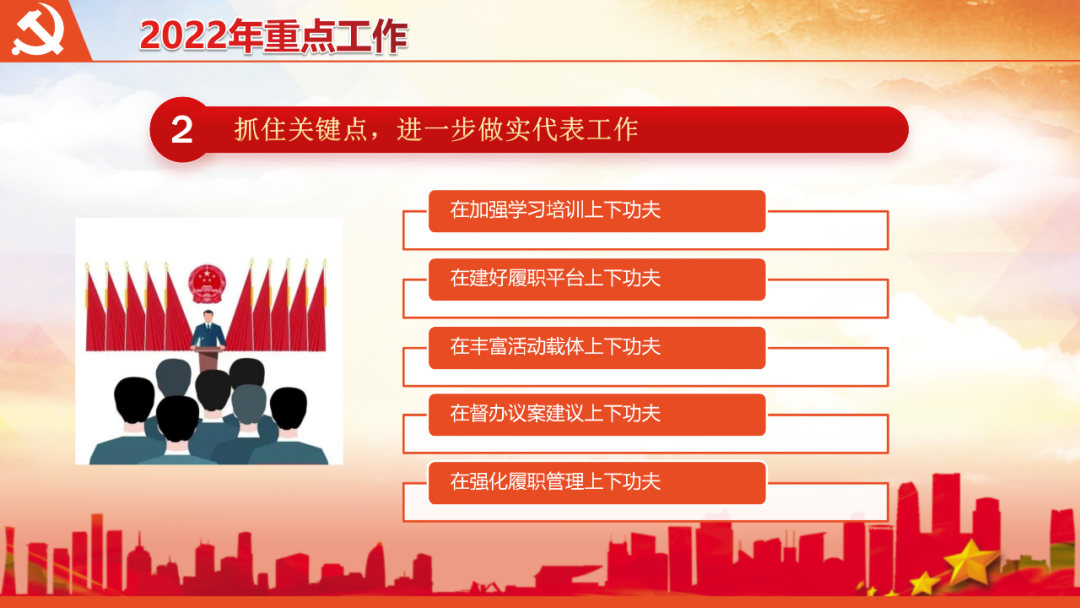 2022年重点工作

2 抓住关键点，进一步做实代表工作

在加强学习培训上下功夫

在建好履职平台上下功夫

在丰富活动载体上下功夫

在督办议案建议上下功夫

在强化履职管理上下功夫